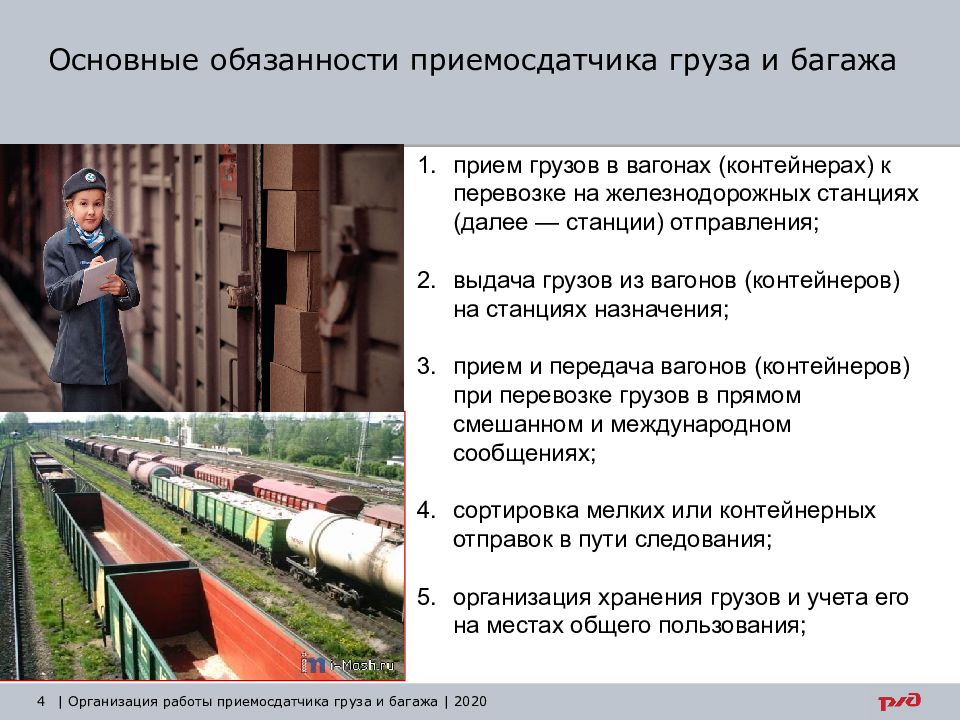 Основные обязанности приемосдатчика груза и багажа

1. прием грузов в вагонах (контейнерах) к перевозке на железнодорожных станциях (далее — станции) отправления;

2. выдача грузов из вагонов (контейнеров) на станциях назначения;

3. прием и передача вагонов (контейнеров) при перевозке грузов в прямом смешанном и международном сообщениях;

4. сортировка мелких или контейнерных отправок в пути следования;

5. организация хранения грузов и учета его на местах общего пользования;

i-Mash.ru

4 | Организация работы приемосдатчика груза и багажа | 2020

РЖД